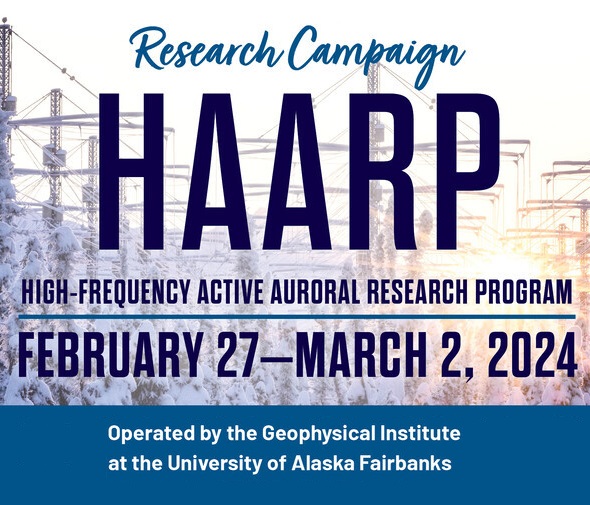 Research Campaign

HAARP

HIGH-FREQUENCY ACTIVE AURORAL RESEARCH PROGRAM

FEBRUARY 27—MARCH 2, 2024

Operated by the Geophysical Institute at the University of Alaska Fairbanks